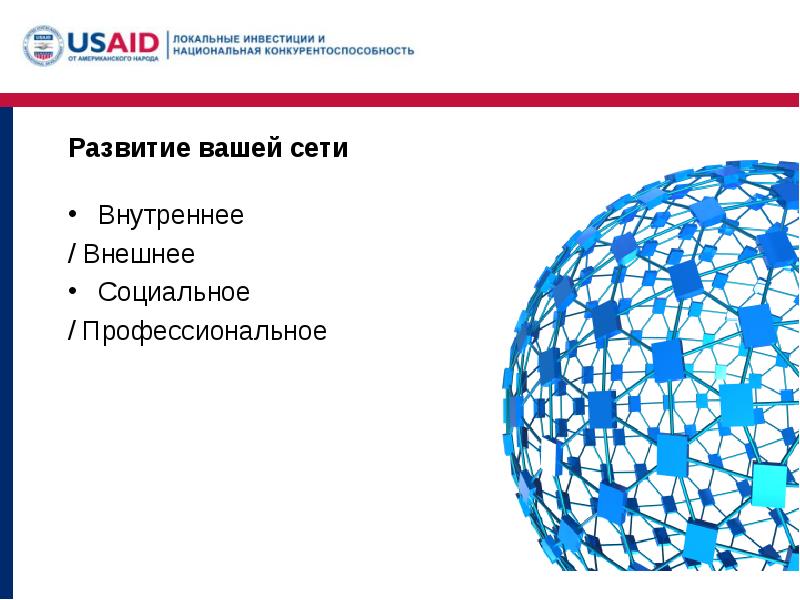 USAID
ОТ АМЕРИКАНСКОГО НАРОДА

ЛОКАЛЬНЫЕ ИНВЕСТИЦИИ И НАЦИОНАЛЬНАЯ КОНКУРЕНТОСПОСОБНОСТЬ

Развитие вашей сети

• Внутреннее
/ Внешнее
• Социальное
/ Профессиональное